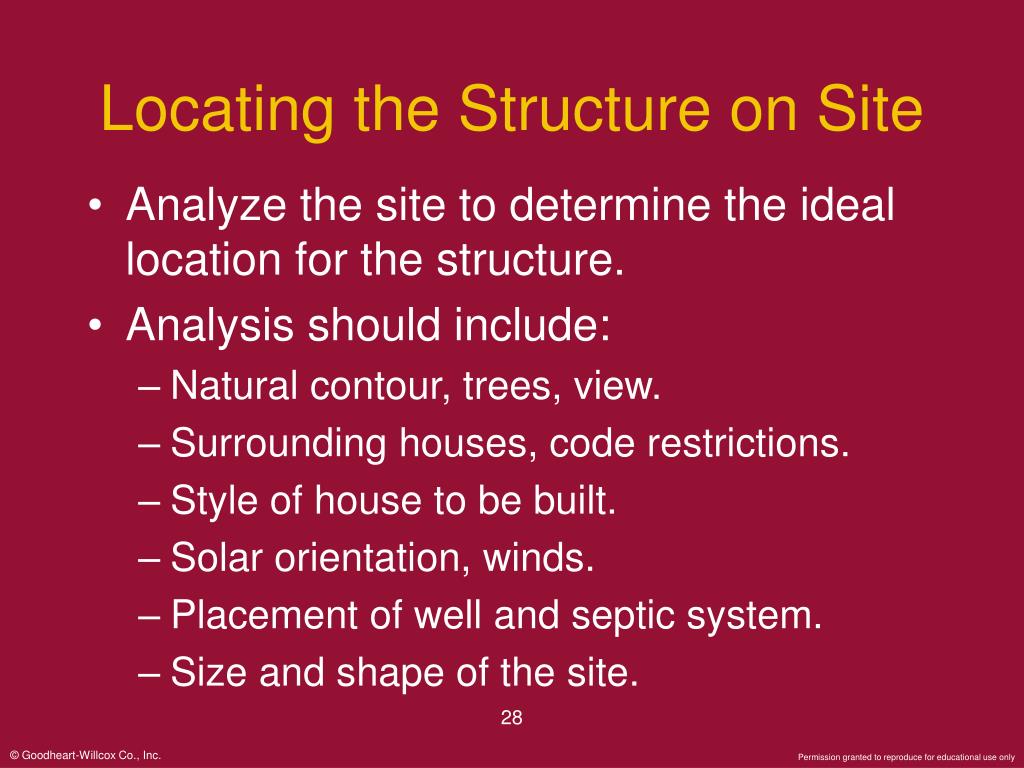 Locating the Structure on Site

• Analyze the site to determine the ideal location for the structure.
• Analysis should include:
– Natural contour, trees, view.
– Surrounding houses, code restrictions.
– Style of house to be built.
– Solar orientation, winds.
– Placement of well and septic system.
– Size and shape of the site.

28

© Goodheart-Willcox Co., Inc.

Permission granted to reproduce for educational use only